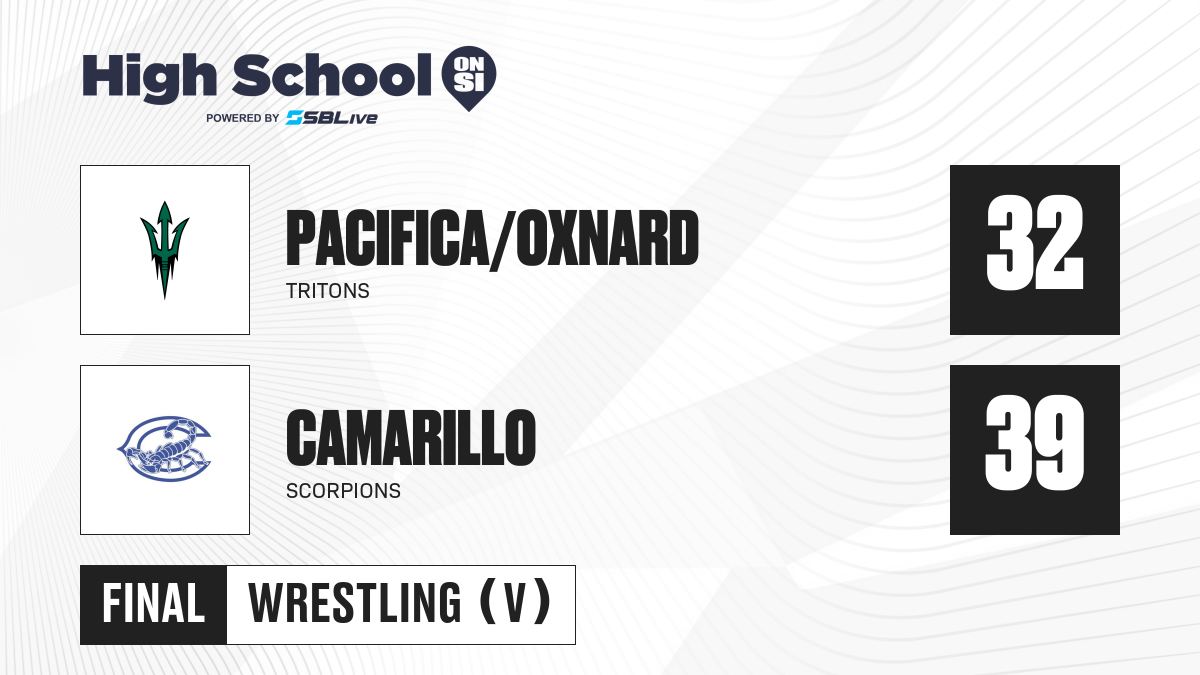 High School ON SI
POWERED BY SBLive

PACIFICA/OXNARD
TRITONS
32

CAMARILLO
SCORPIONS
39

FINAL WRESTLING (V)